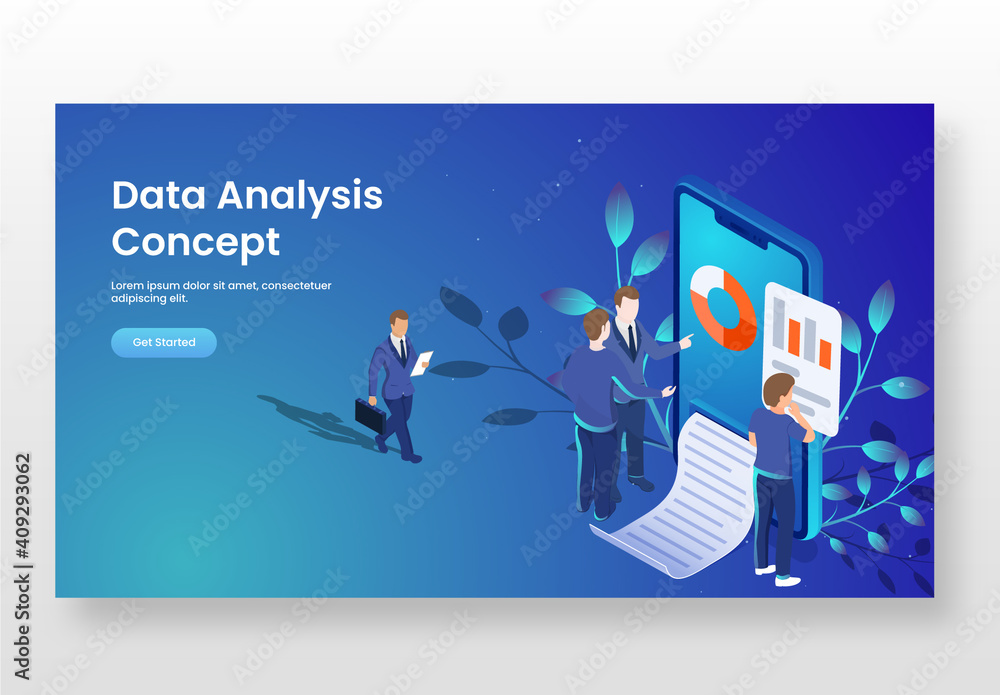 Data Analysis Concept

Lorem ipsum dolor sit amet, consectetuer adipiscing elit.

Get Started

Adobe Stock | #409293062